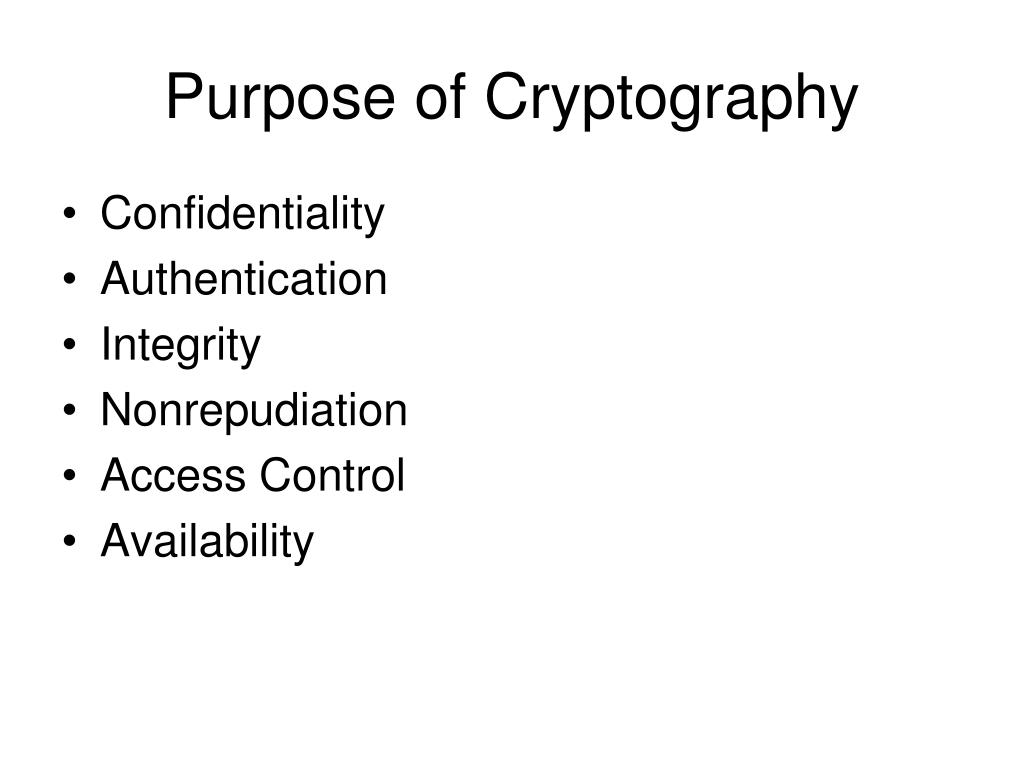 Purpose of Cryptography

• Confidentiality
• Authentication
• Integrity
• Nonrepudiation
• Access Control
• Availability